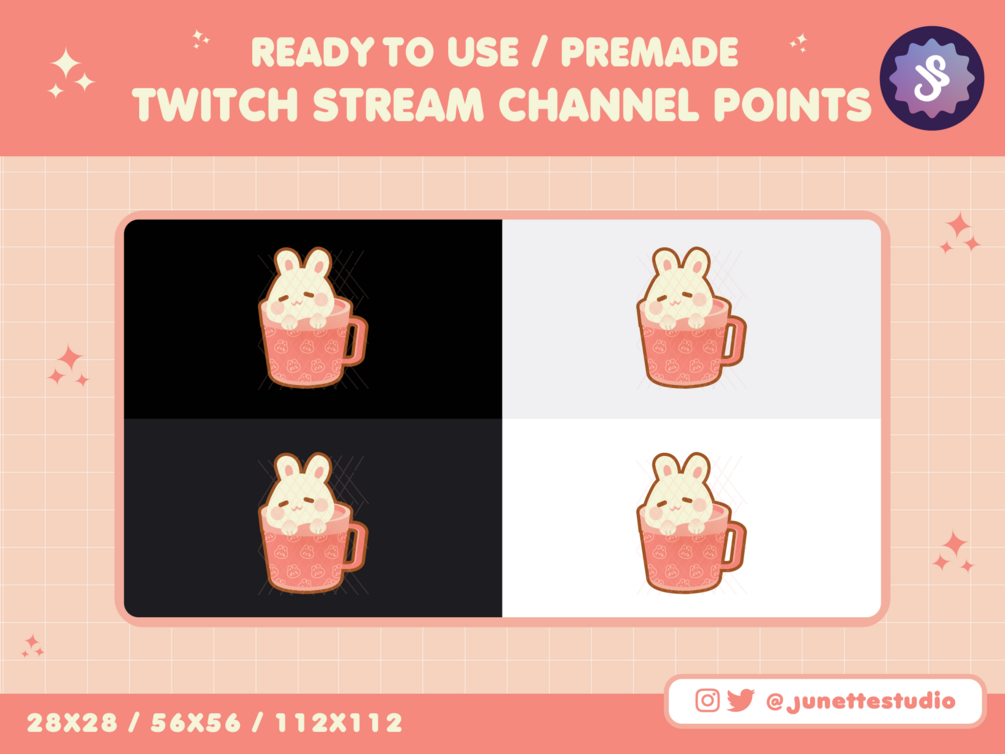 READY TO USE / PREMADE
TWITCH STREAM CHANNEL POINTS

28X28 / 56X56 / 112X112

@junettestudio